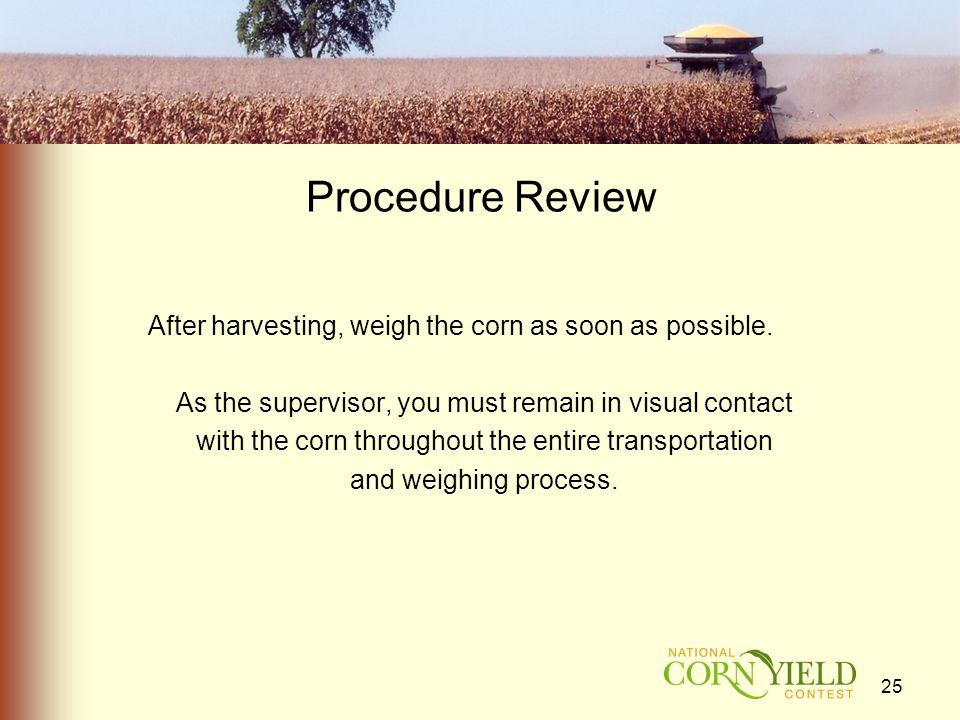 Procedure Review

After harvesting, weigh the corn as soon as possible.

As the supervisor, you must remain in visual contact with the corn throughout the entire transportation and weighing process.

NATIONAL CORN YIELD CONTEST

25